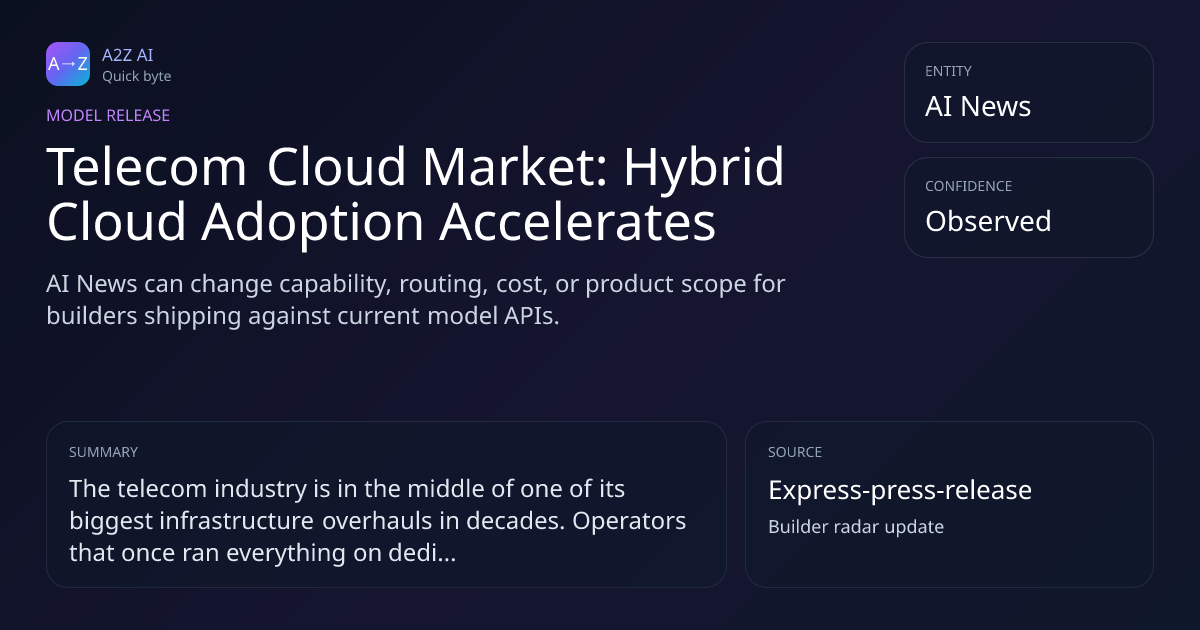 A→Z

A2Z AI
Quick byte

MODEL RELEASE

Telecom Cloud Market: Hybrid Cloud Adoption Accelerates

AI News can change capability, routing, cost, or product scope for builders shipping against current model APIs.

ENTITY
AI News

CONFIDENCE
Observed

SUMMARY
The telecom industry is in the middle of one of its biggest infrastructure overhauls in decades. Operators that once ran everything on dedi...

SOURCE
Express-press-release
Builder radar update